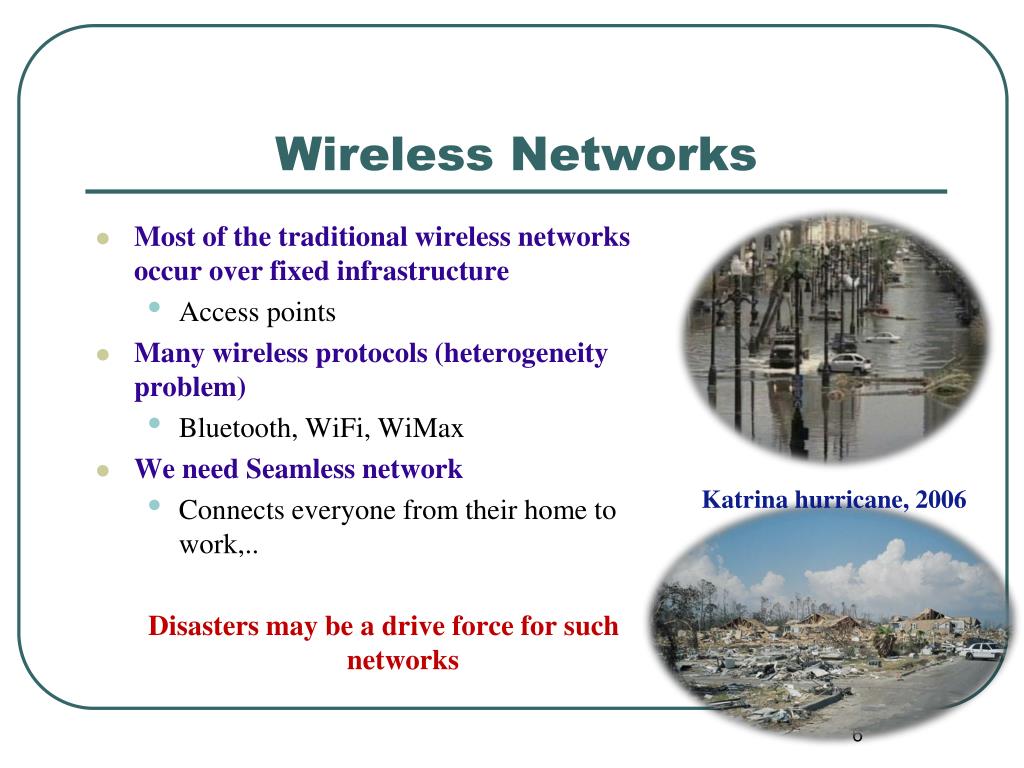 Wireless Networks

- Most of the traditional wireless networks occur over fixed infrastructure
  - Access points
- Many wireless protocols (heterogeneity problem)
  - Bluetooth, WiFi, WiMax
- We need Seamless network
  - Connects everyone from their home to work,..

Disasters may be a drive force for such networks

Katrina hurricane, 2006

6